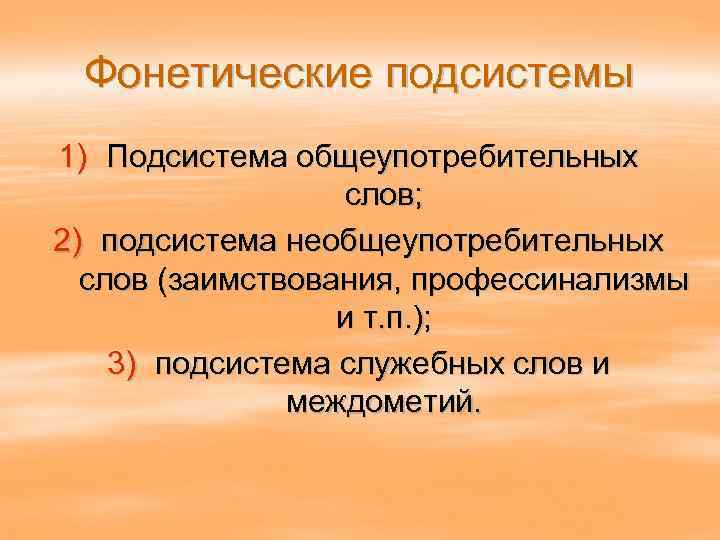 Фонетические подсистемы

1) Подсистема общеупотребительных слов;

2) подсистема необщеупотребительных слов (заимствования, профессинализмы и т.п.);

3) подсистема служебных слов и междометий.